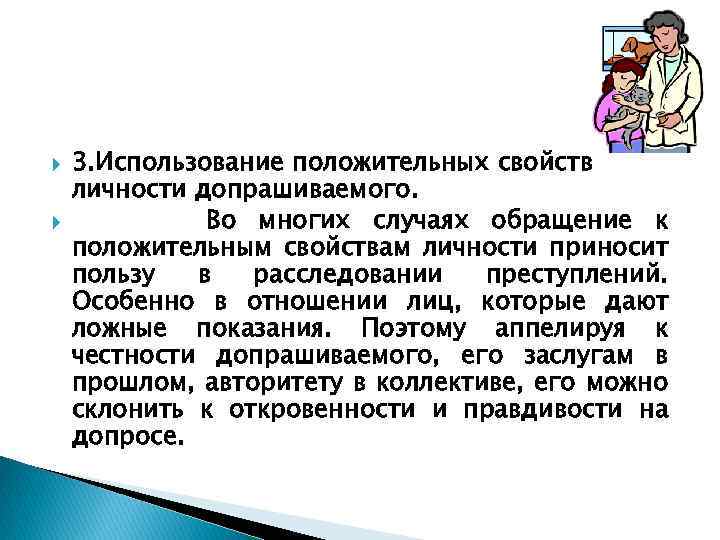 3.Использование положительных свойств личности допрашиваемого.

Во многих случаях обращение к положительным свойствам личности приносит пользу в расследовании преступлений. Особенно в отношении лиц, которые дают ложные показания. Поэтому аппелируя к честности допрашиваемого, его заслугам в прошлом, авторитету в коллективе, его можно склонить к откровенности и правдивости на допросе.